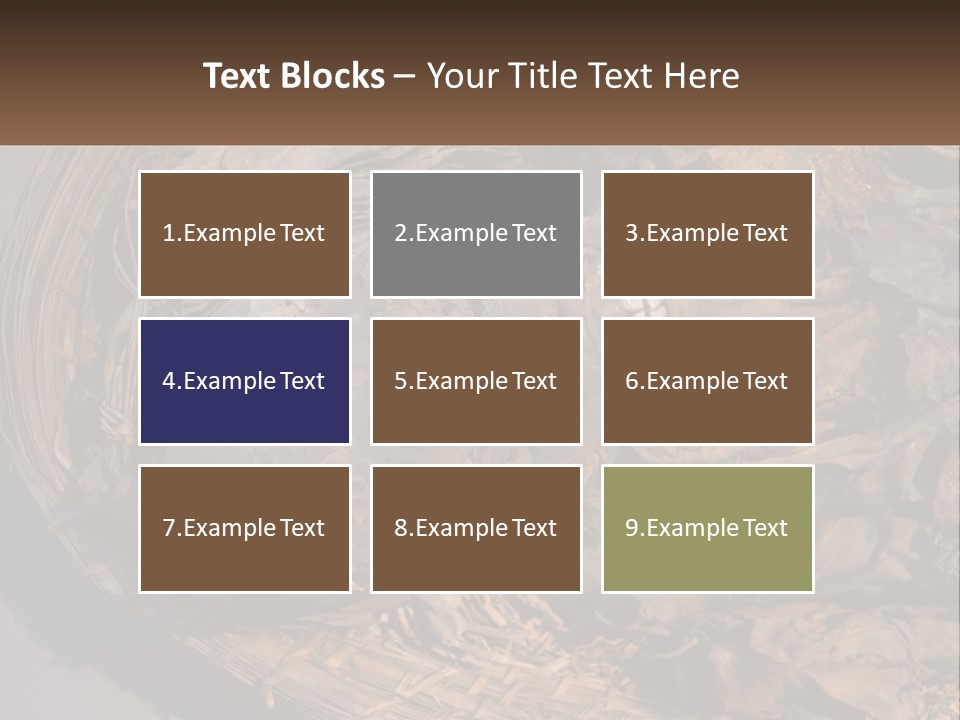 Text Blocks – Your Title Text Here

1.Example Text

2.Example Text

3.Example Text

4.Example Text

5.Example Text

6.Example Text

7.Example Text

8.Example Text

9.Example Text